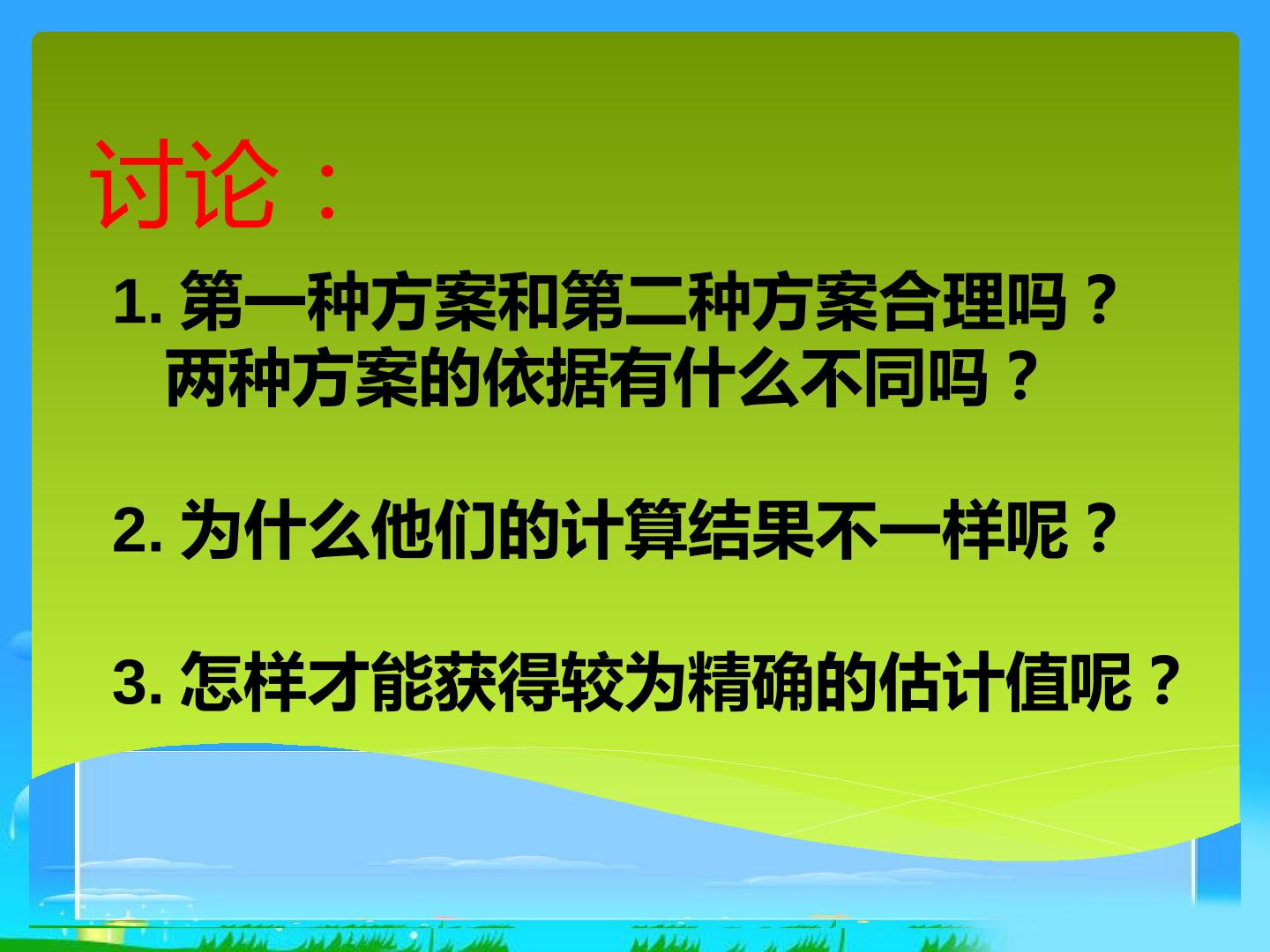 讨论：

1. 第一种方案和第二种方案合理吗？两种方案的依据有什么不同吗？

2. 为什么他们的计算结果不一样呢？

3. 怎样才能获得较为精确的估计值呢？